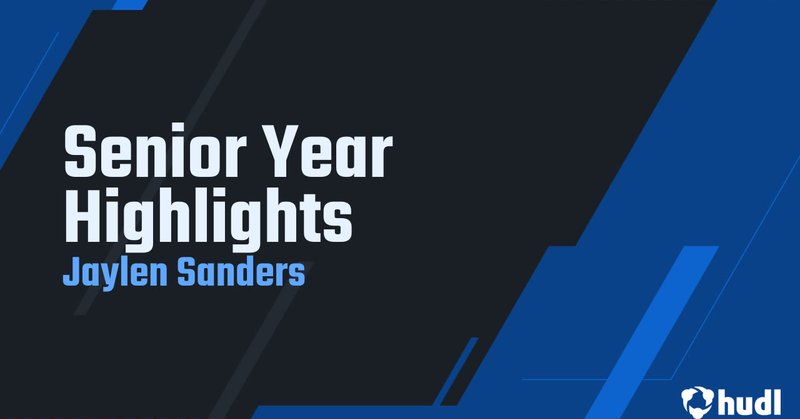 Senior Year Highlights
Jaylen Sanders

hudl